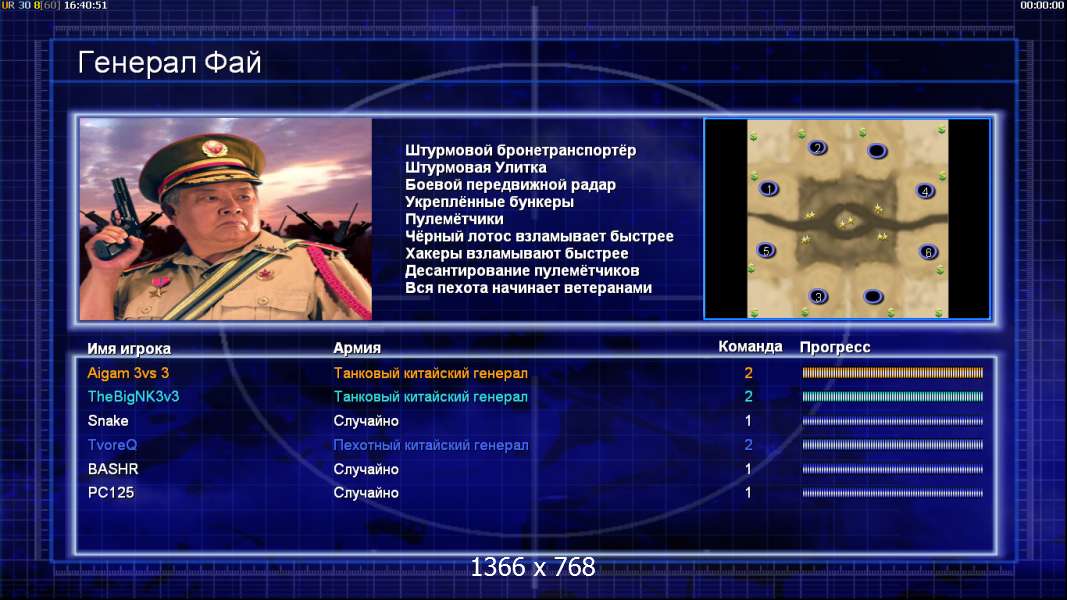 UR 30 8[60] 16:40:51

00:00:00

Генерал Фай

Штурмовой бронетранспортёр
Штурмовая Улитка
Боевой передвижной радар
Укреплённые бункеры
Пулемётчики
Чёрный лотос взламывает быстрее
Хакеры взламывают быстрее
Десантирование пулемётчиков
Вся пехота начинает ветеранами

2
1
4
5
6
3

| Имя игрока | Армия | Команда | Прогресс |
|---|---|---|---|
| Aigam 3vs 3 | Танковый китайский генерал | 2 | |
| TheBigNK3v3 | Танковый китайский генерал | 2 | |
| Snake | Случайно | 1 | |
| TvoreQ | Пехотный китайский генерал | 2 | |
| BASHR | Случайно | 1 | |
| PC125 | Случайно | 1 | |

1366 x 768